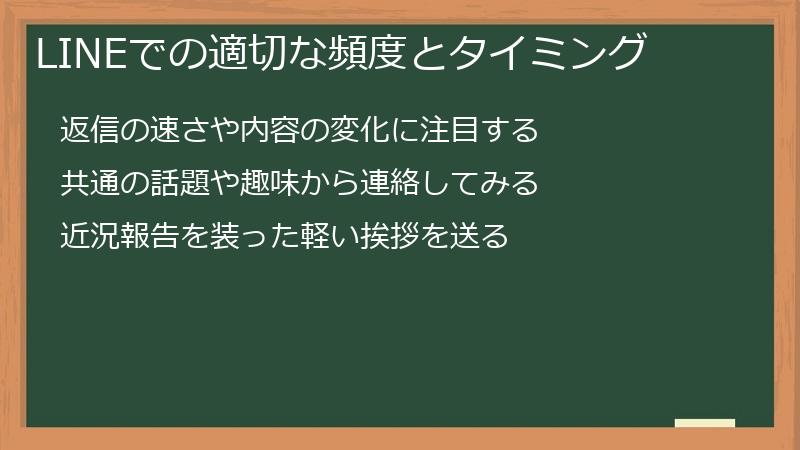 LINEでの適切な頻度とタイミング

返信の速さや内容の変化に注目する

共通の話題や趣味から連絡してみる

近況報告を装った軽い挨拶を送る